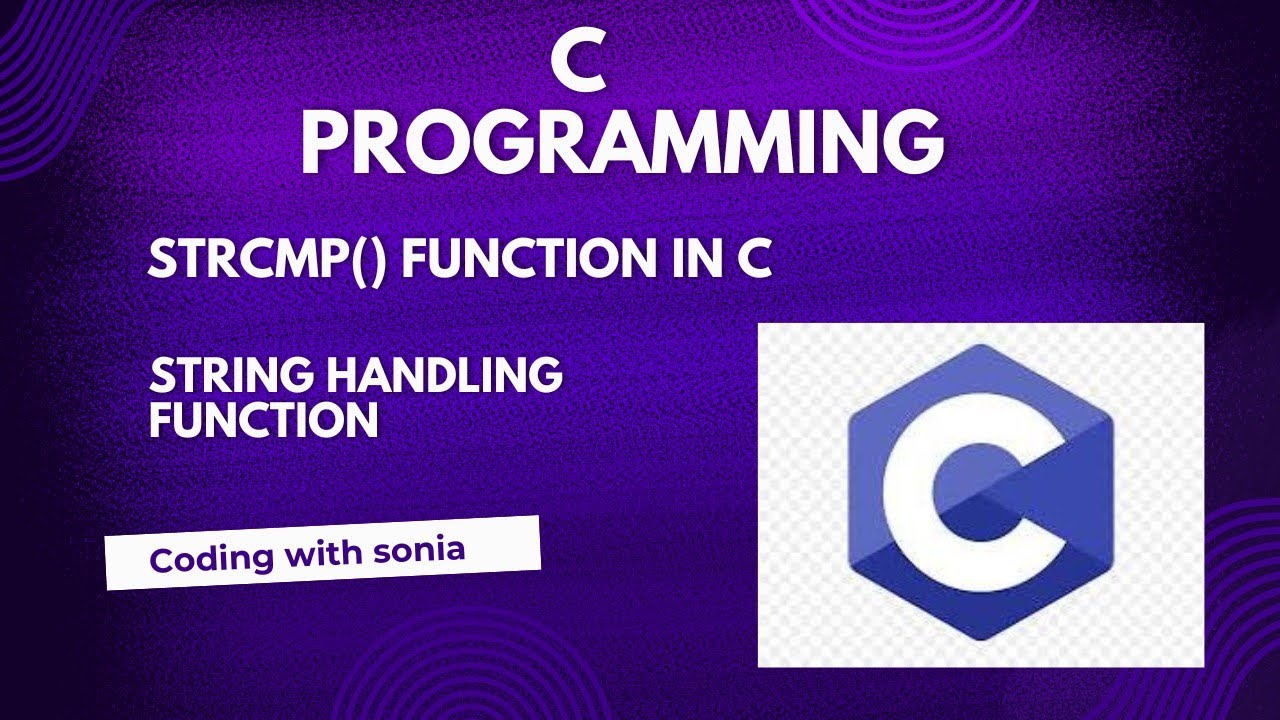 C
PROGRAMMING

STRCMP() FUNCTION IN C

STRING HANDLING FUNCTION

Coding with sonia

C